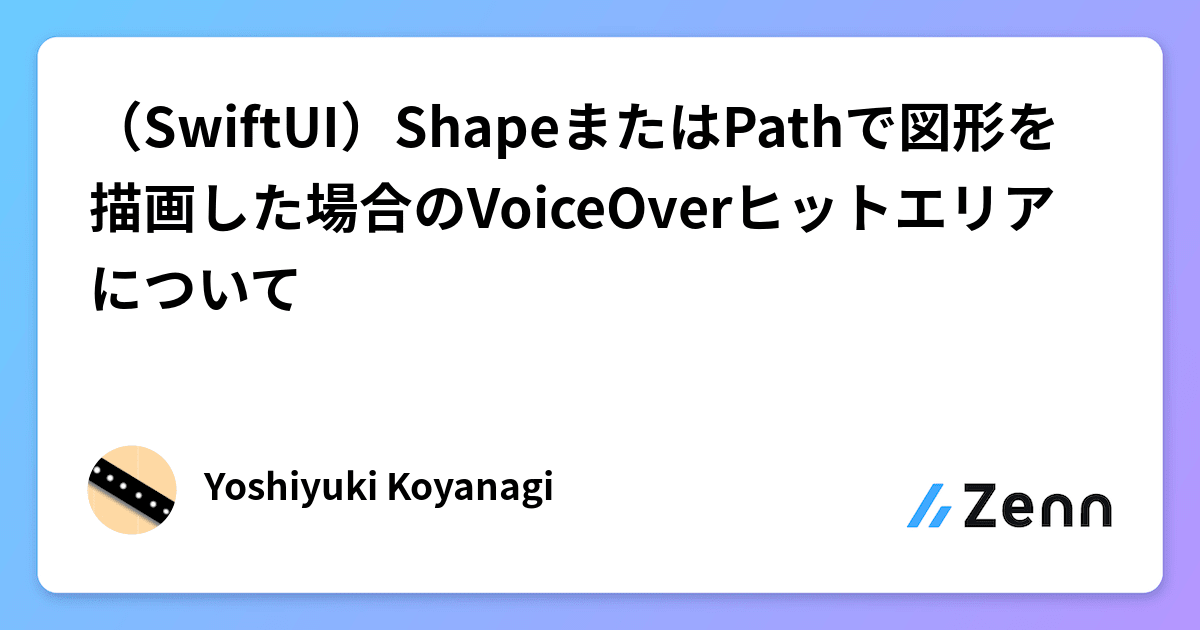 （SwiftUI）ShapeまたはPathで図形を描画した場合のVoiceOverヒットエリアについて

Yoshiyuki Koyanagi

Zenn